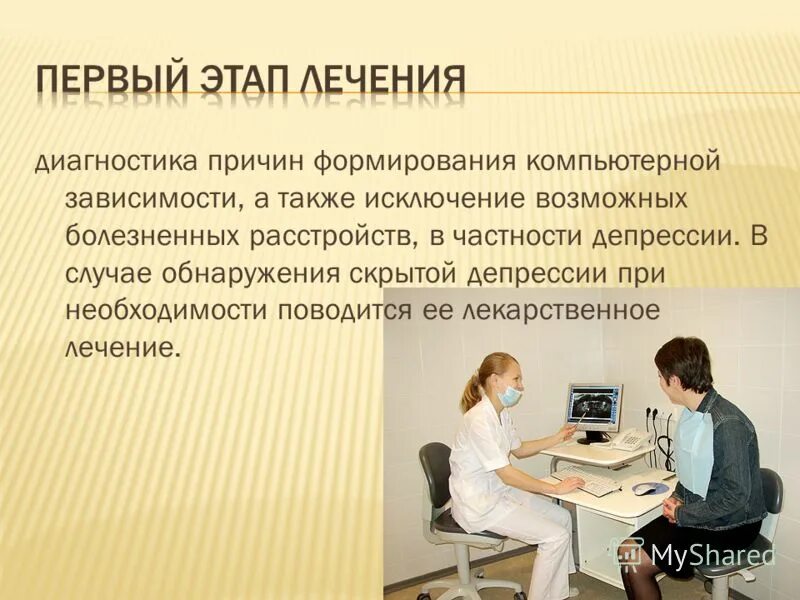 ПЕРВЫЙ ЭТАП ЛЕЧЕНИЯ

диагностика причин формирования компьютерной зависимости, а также исключение возможных болезненных расстройств, в частности депрессии. В случае обнаружения скрытой депрессии при необходимости поводится ее лекарственное лечение.

MyShared